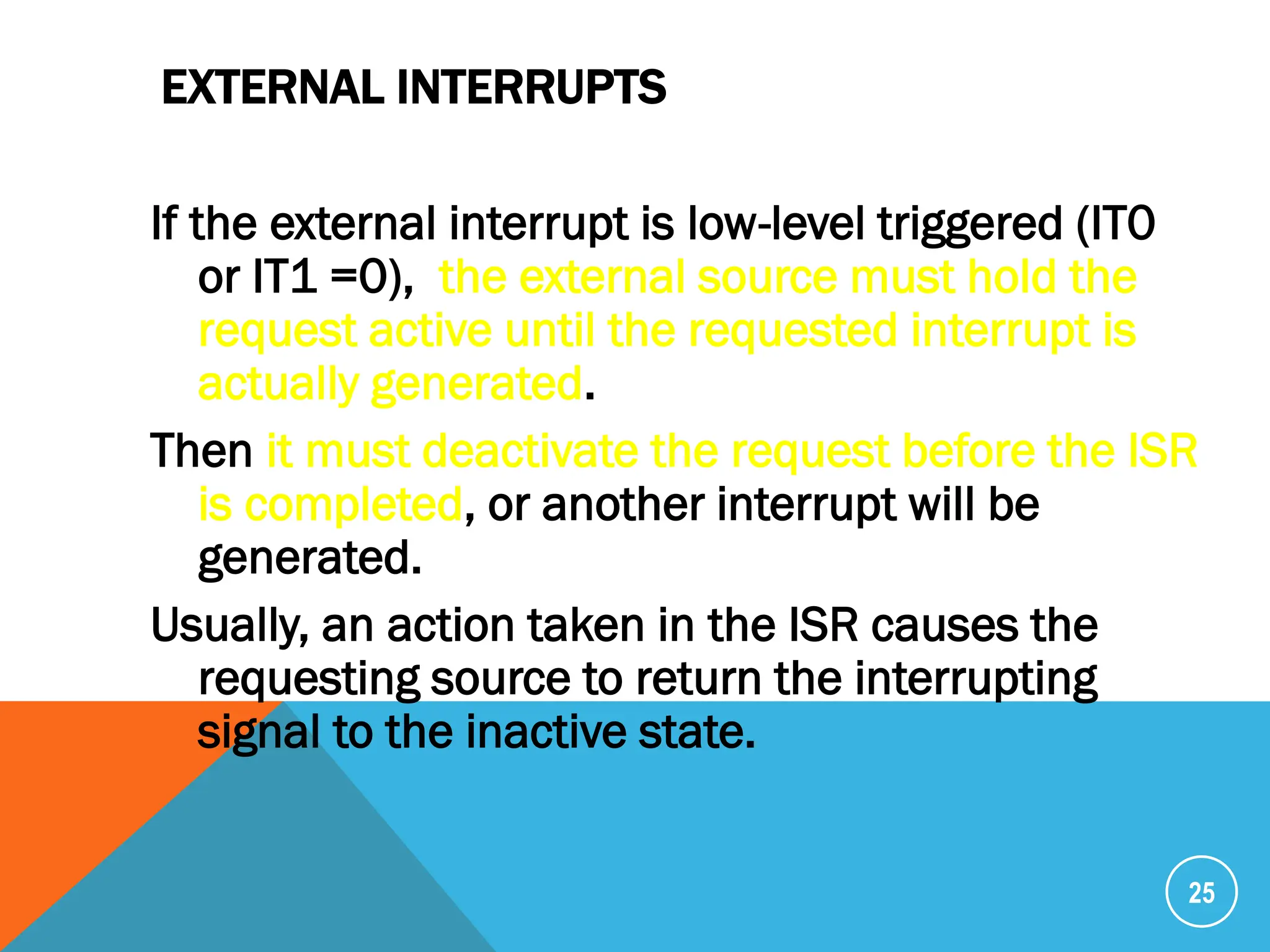 EXTERNAL INTERRUPTS

If the external interrupt is low-level triggered (IT0 or IT1 =0), the external source must hold the request active until the requested interrupt is actually generated.

Then it must deactivate the request before the ISR is completed, or another interrupt will be generated.

Usually, an action taken in the ISR causes the requesting source to return the interrupting signal to the inactive state.

25